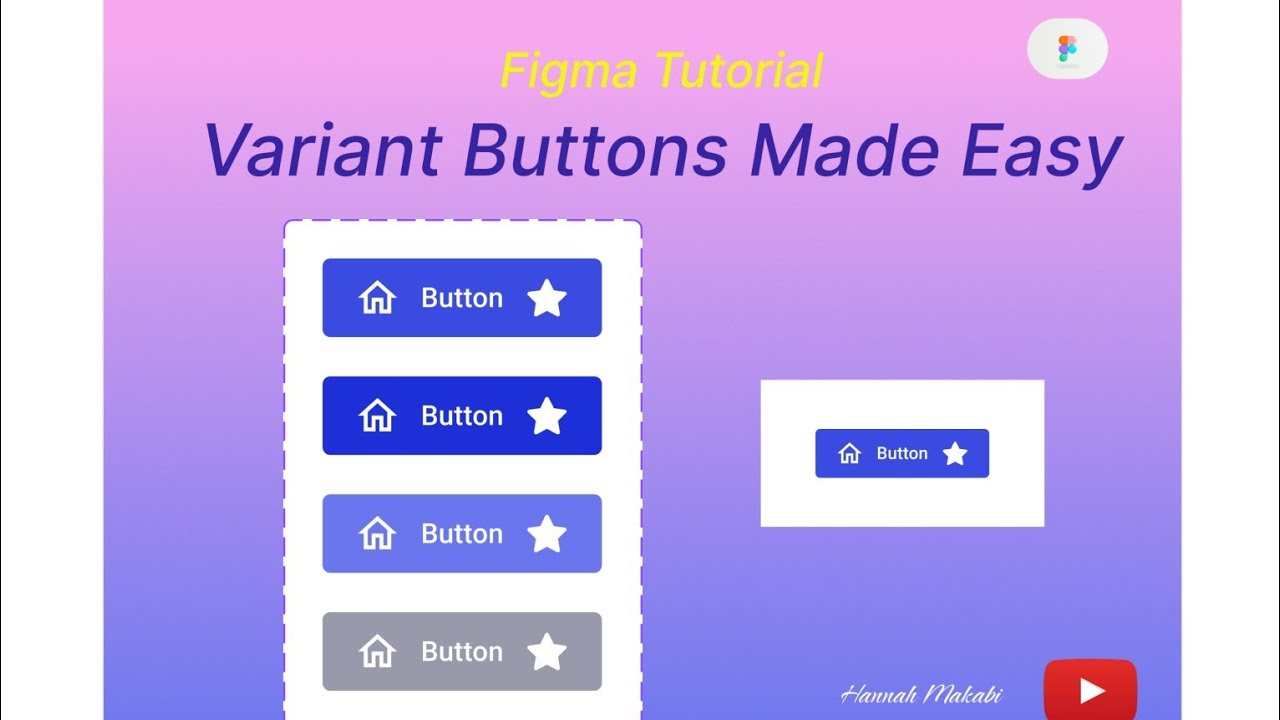 Figma Tutorial

Variant Buttons Made Easy

Button

Button

Button

Button

Button

Hannah Makabi